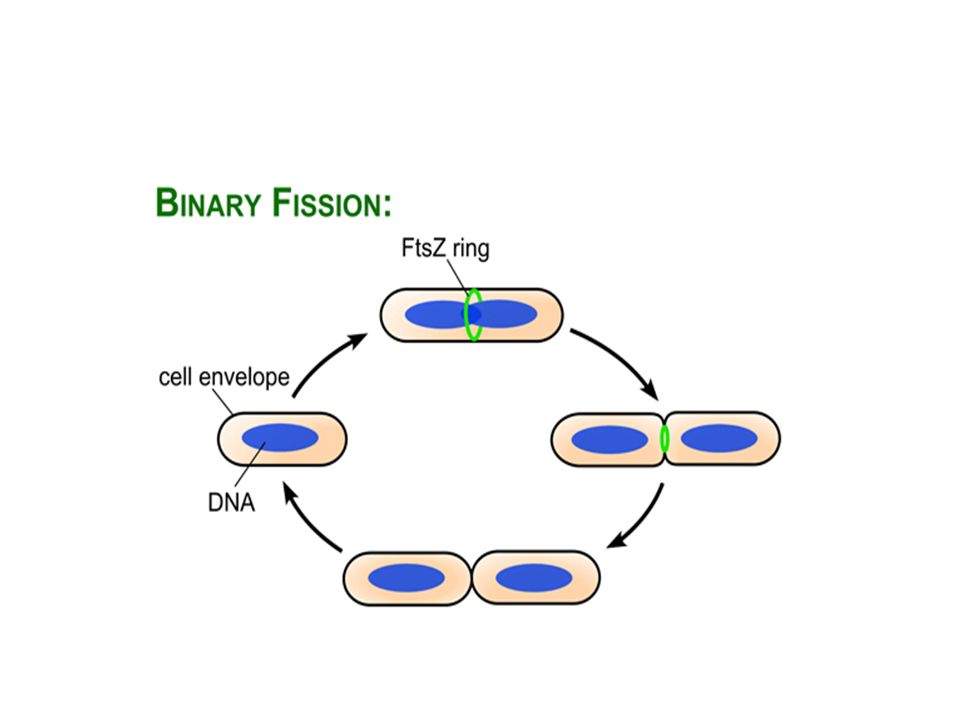 BINARY FISSION:

FtsZ ring

cell envelope

DNA